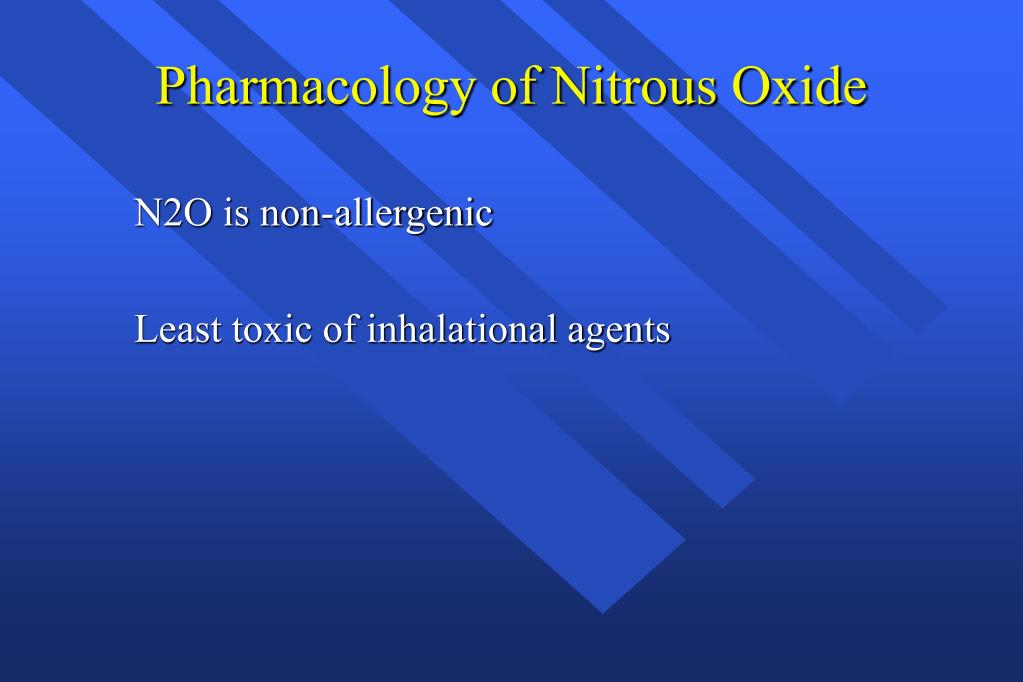 Pharmacology of Nitrous Oxide

N2O is non-allergenic

Least toxic of inhalational agents